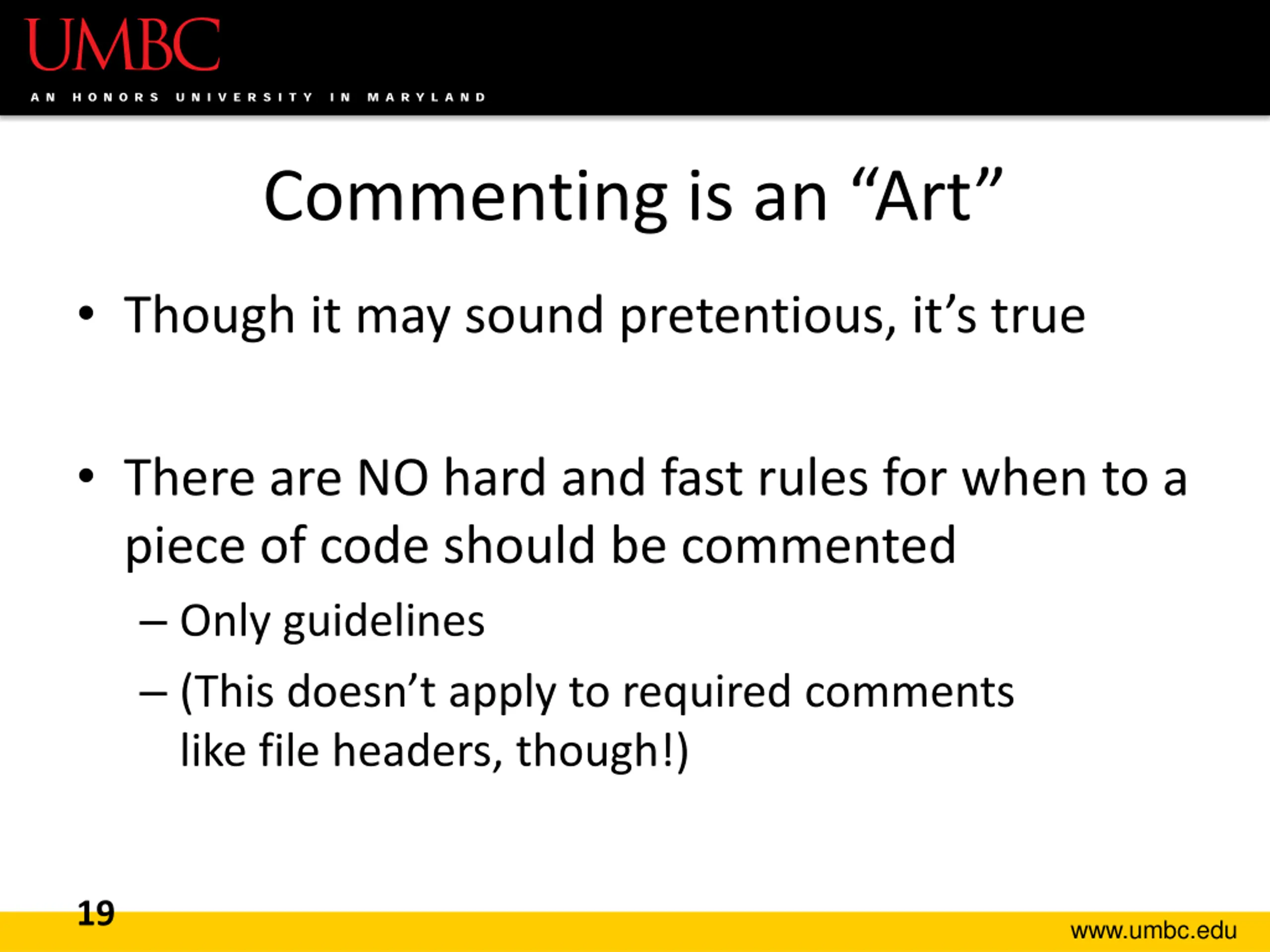 UMBC
AN HONORS UNIVERSITY IN MARYLAND

Commenting is an “Art”

• Though it may sound pretentious, it’s true

• There are NO hard and fast rules for when to a piece of code should be commented
– Only guidelines
– (This doesn’t apply to required comments like file headers, though!)

19

www.umbc.edu